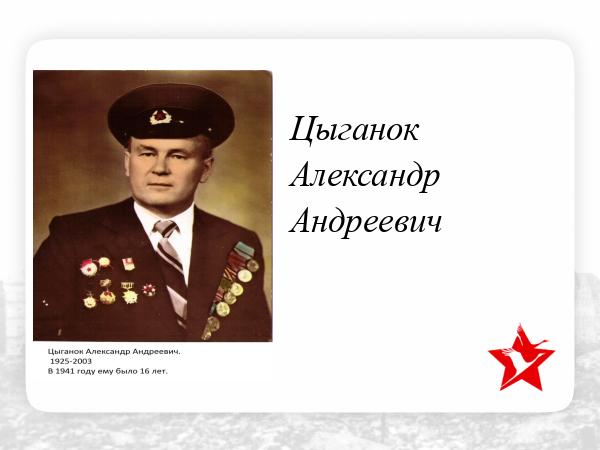 Цыганок Александр Андреевич

Цыганок Александр Андреевич.
1925-2003
В 1941 году ему было 16 лет.